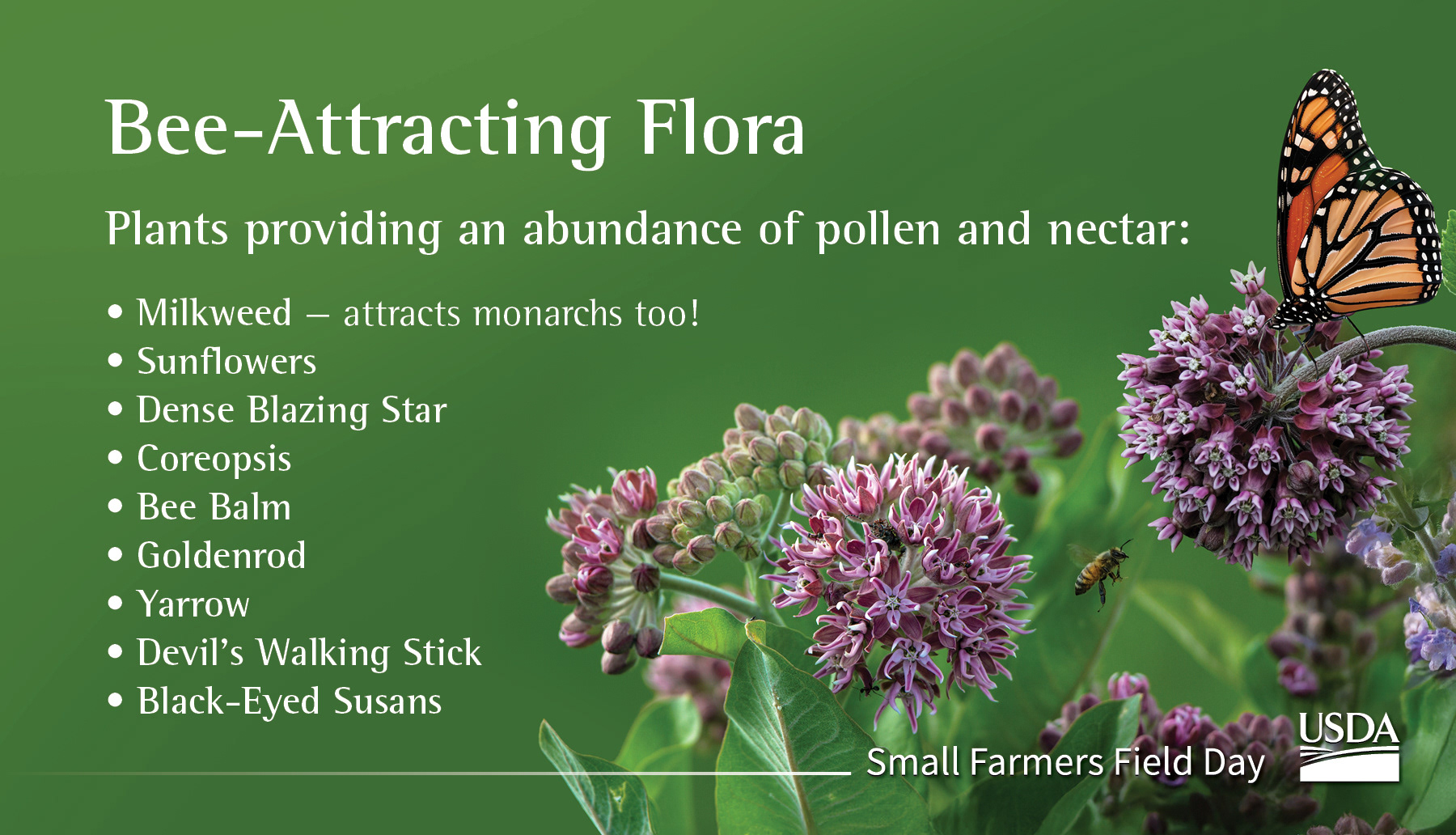 Bee-Attracting Flora

Plants providing an abundance of pollen and nectar:

• Milkweed – attracts monarchs too!
• Sunflowers
• Dense Blazing Star
• Coreopsis
• Bee Balm
• Goldenrod
• Yarrow
• Devil's Walking Stick
• Black-Eyed Susans

Small Farmers Field Day

USDA